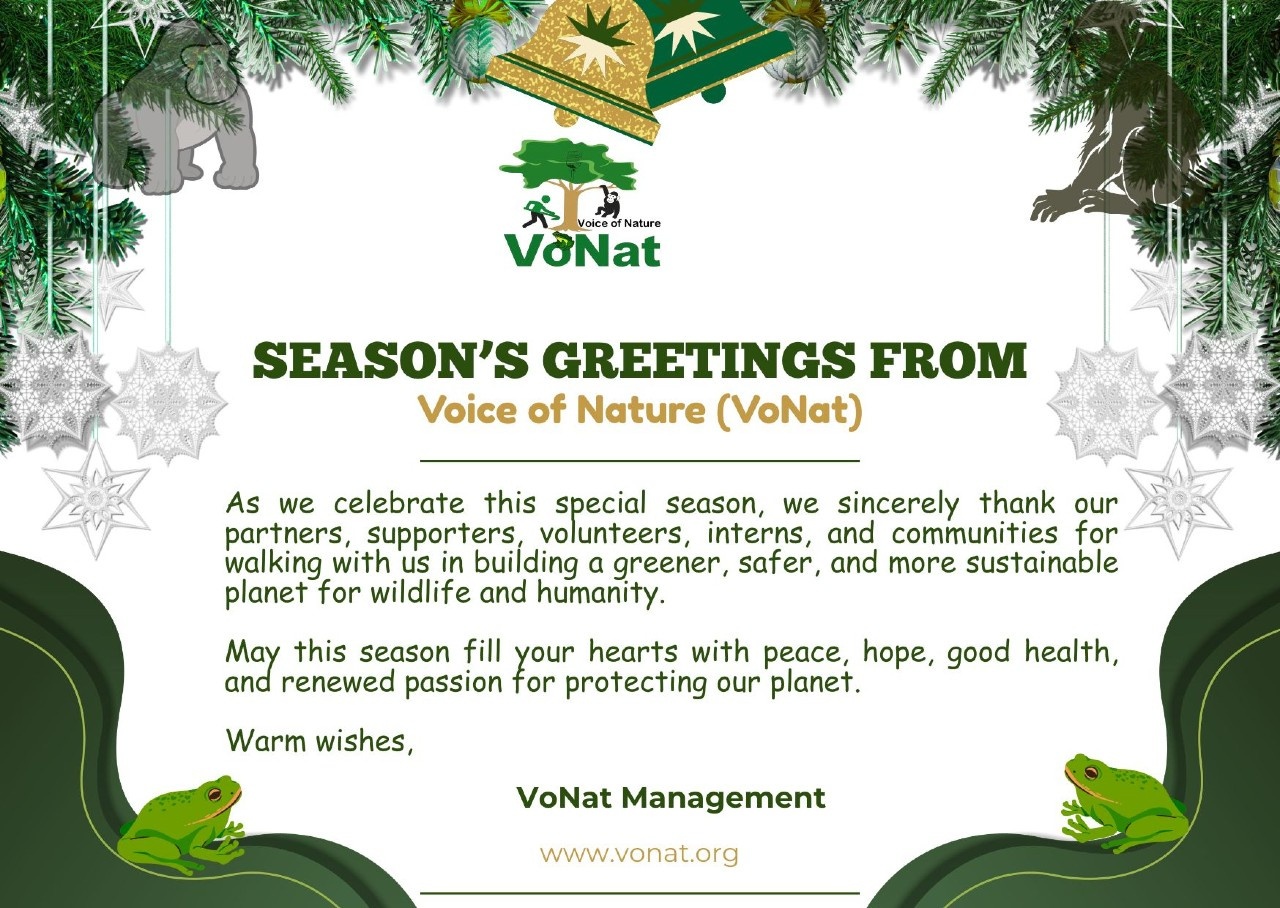 Voice of Nature
VoNat

SEASON'S GREETINGS FROM
Voice of Nature (VoNat)

As we celebrate this special season, we sincerely thank our partners, supporters, volunteers, interns, and communities for walking with us in building a greener, safer, and more sustainable planet for wildlife and humanity.

May this season fill your hearts with peace, hope, good health, and renewed passion for protecting our planet.

Warm wishes,

VoNat Management

www.vonat.org